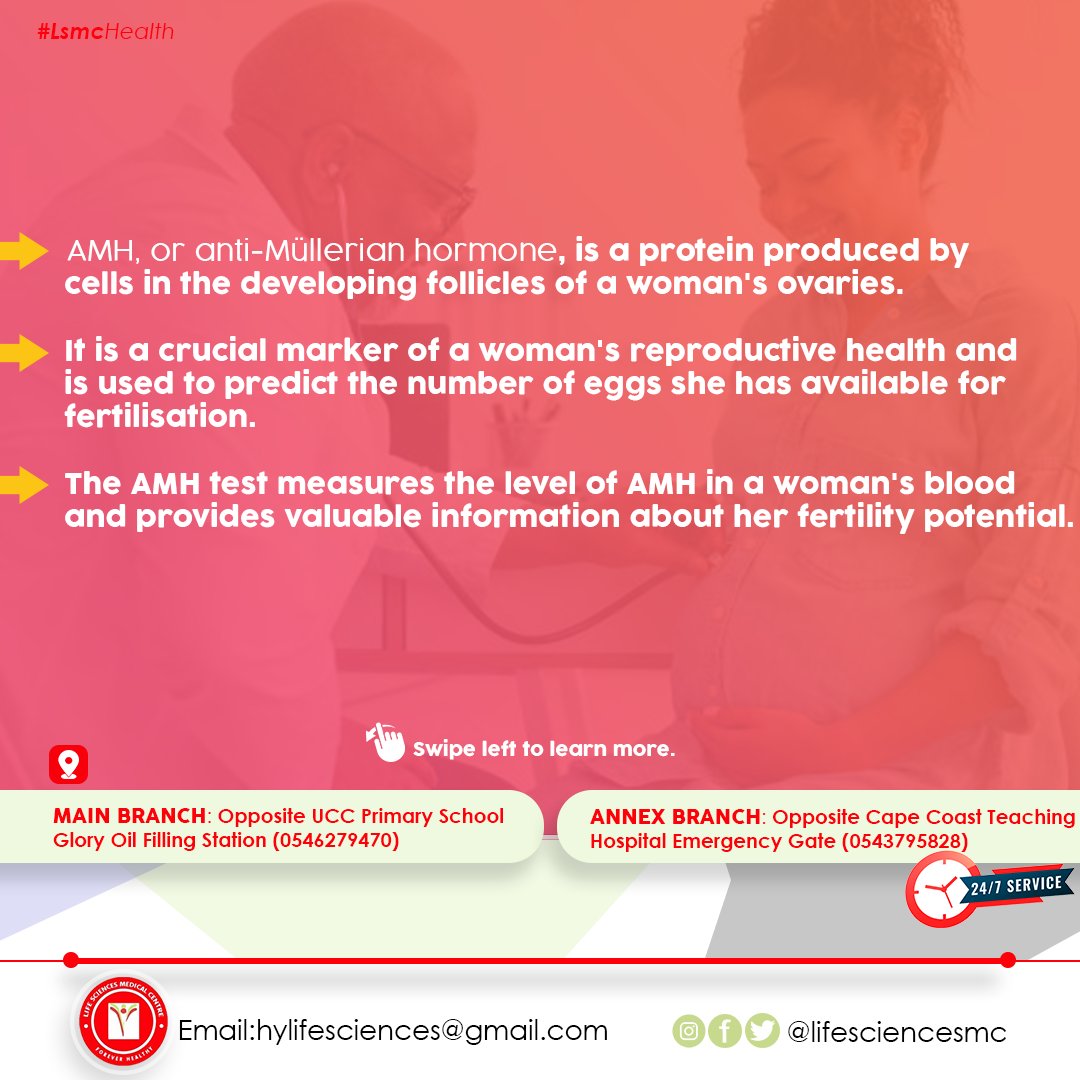 #LsmcHealth

AMH, or anti-Müllerian hormone, is a protein produced by cells in the developing follicles of a woman's ovaries.

It is a crucial marker of a woman's reproductive health and is used to predict the number of eggs she has available for fertilisation.

The AMH test measures the level of AMH in a woman's blood and provides valuable information about her fertility potential.

Swipe left to learn more.

MAIN BRANCH: Opposite UCC Primary School Glory Oil Filling Station (0546279470)

ANNEX BRANCH: Opposite Cape Coast Teaching Hospital Emergency Gate (0543795828)

24/7 SERVICE

LIFE SCIENCES MEDICAL CENTRE
FOREVER HEALTHY

Email:hylifesciences@gmail.com

@lifesciencesmc